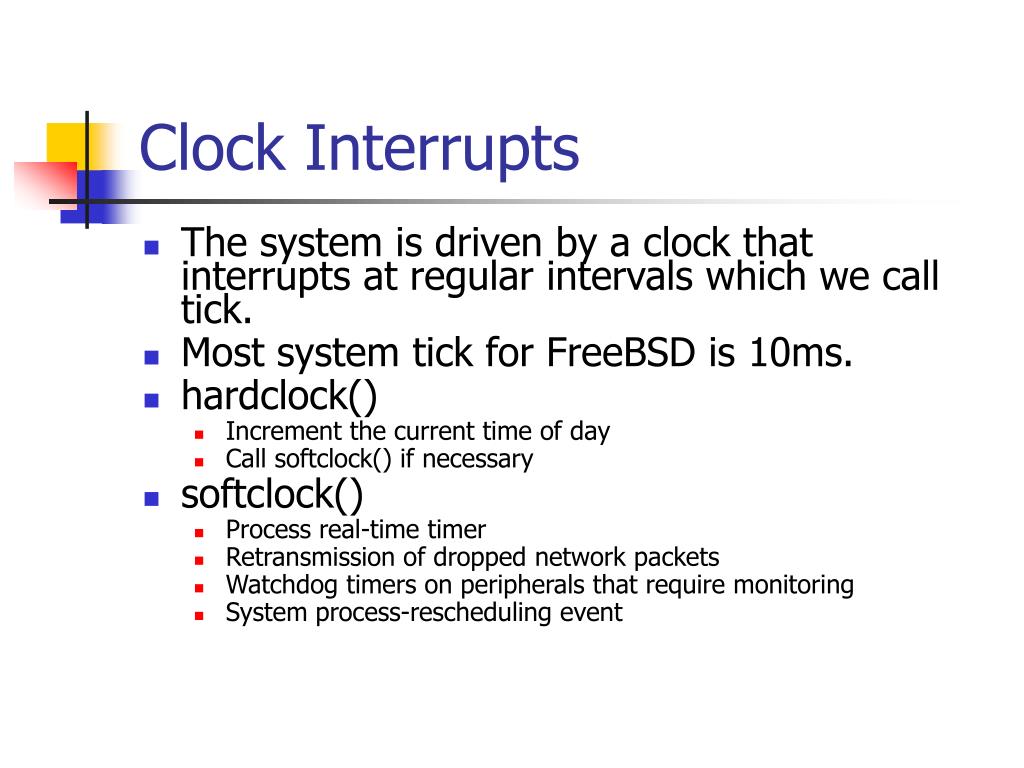 Clock Interrupts

- The system is driven by a clock that interrupts at regular intervals which we call tick.
- Most system tick for FreeBSD is 10ms.
- hardclock()
  - Increment the current time of day
  - Call softclock() if necessary
- softclock()
  - Process real-time timer
  - Retransmission of dropped network packets
  - Watchdog timers on peripherals that require monitoring
  - System process-rescheduling event